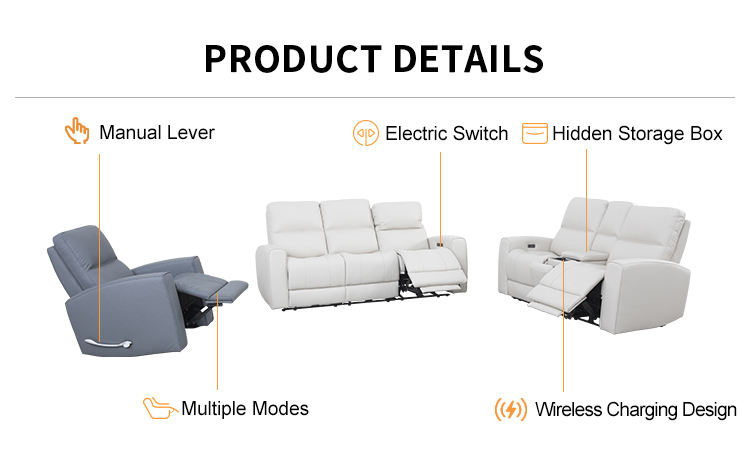 PRODUCT DETAILS

Manual Lever

Electric Switch

Hidden Storage Box

Multiple Modes

Wireless Charging Design